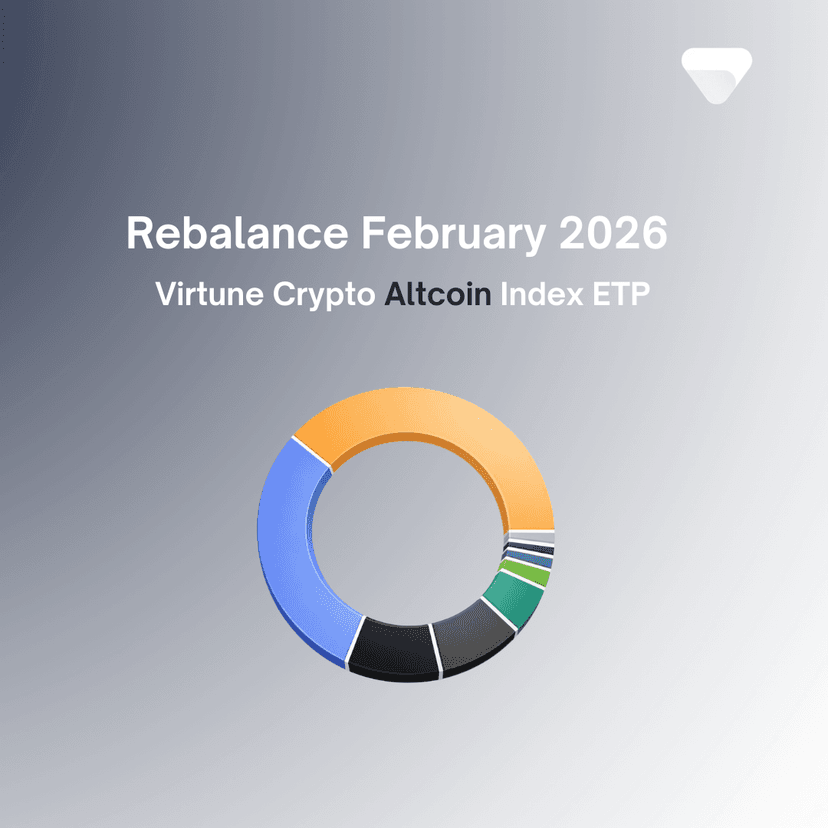 Rebalance February 2026

Virtune Crypto Altcoin Index ETP